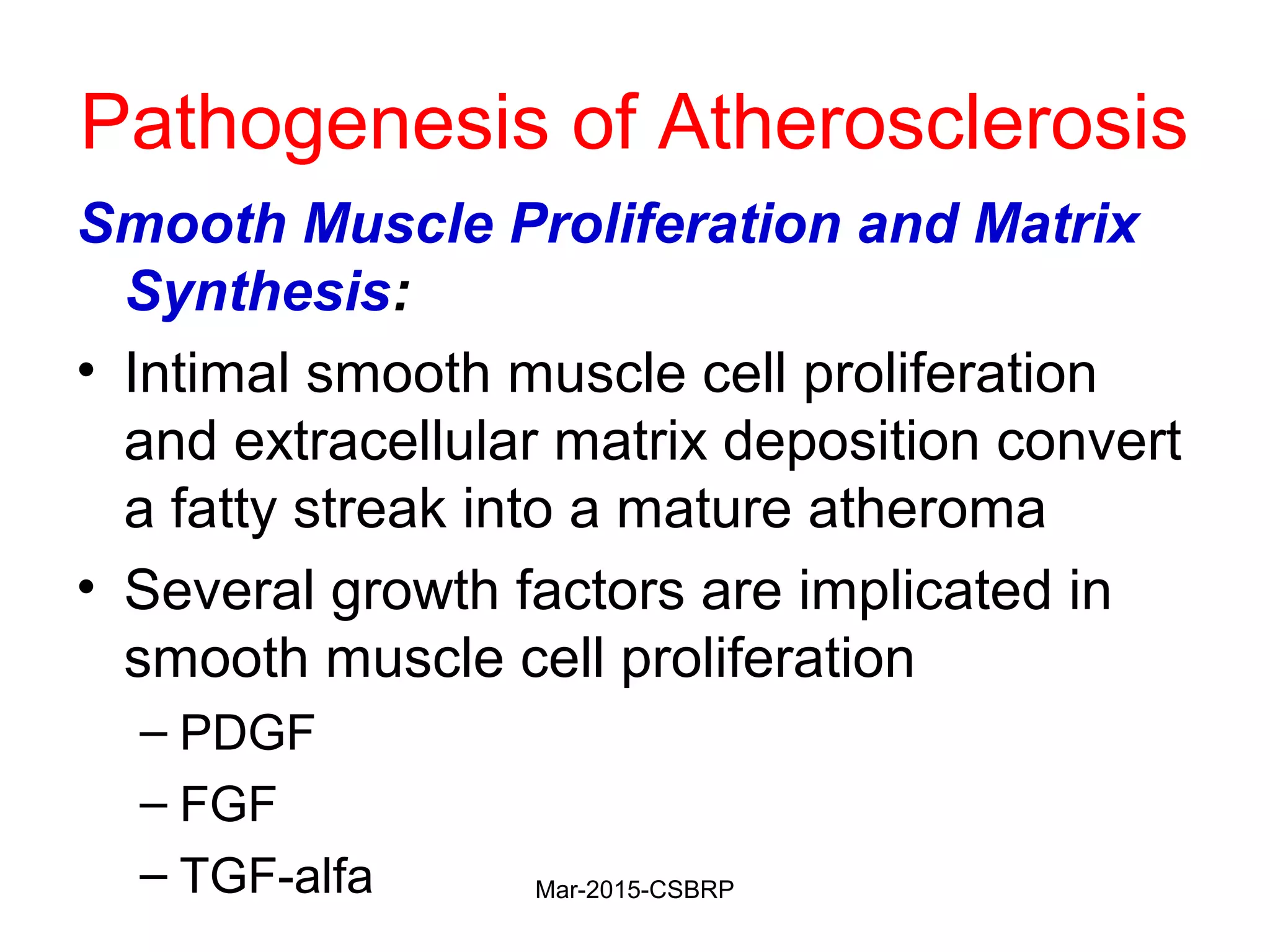 Pathogenesis of Atherosclerosis

Smooth Muscle Proliferation and Matrix Synthesis:

• Intimal smooth muscle cell proliferation and extracellular matrix deposition convert a fatty streak into a mature atheroma

• Several growth factors are implicated in smooth muscle cell proliferation

– PDGF

– FGF

– TGF-alfa

Mar-2015-CSBRP